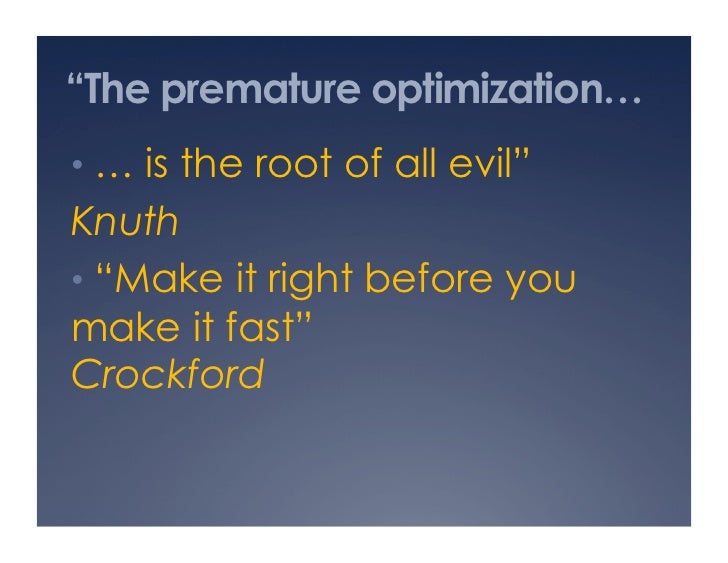 “The premature optimization…

• … is the root of all evil”
Knuth

• “Make it right before you make it fast”
Crockford